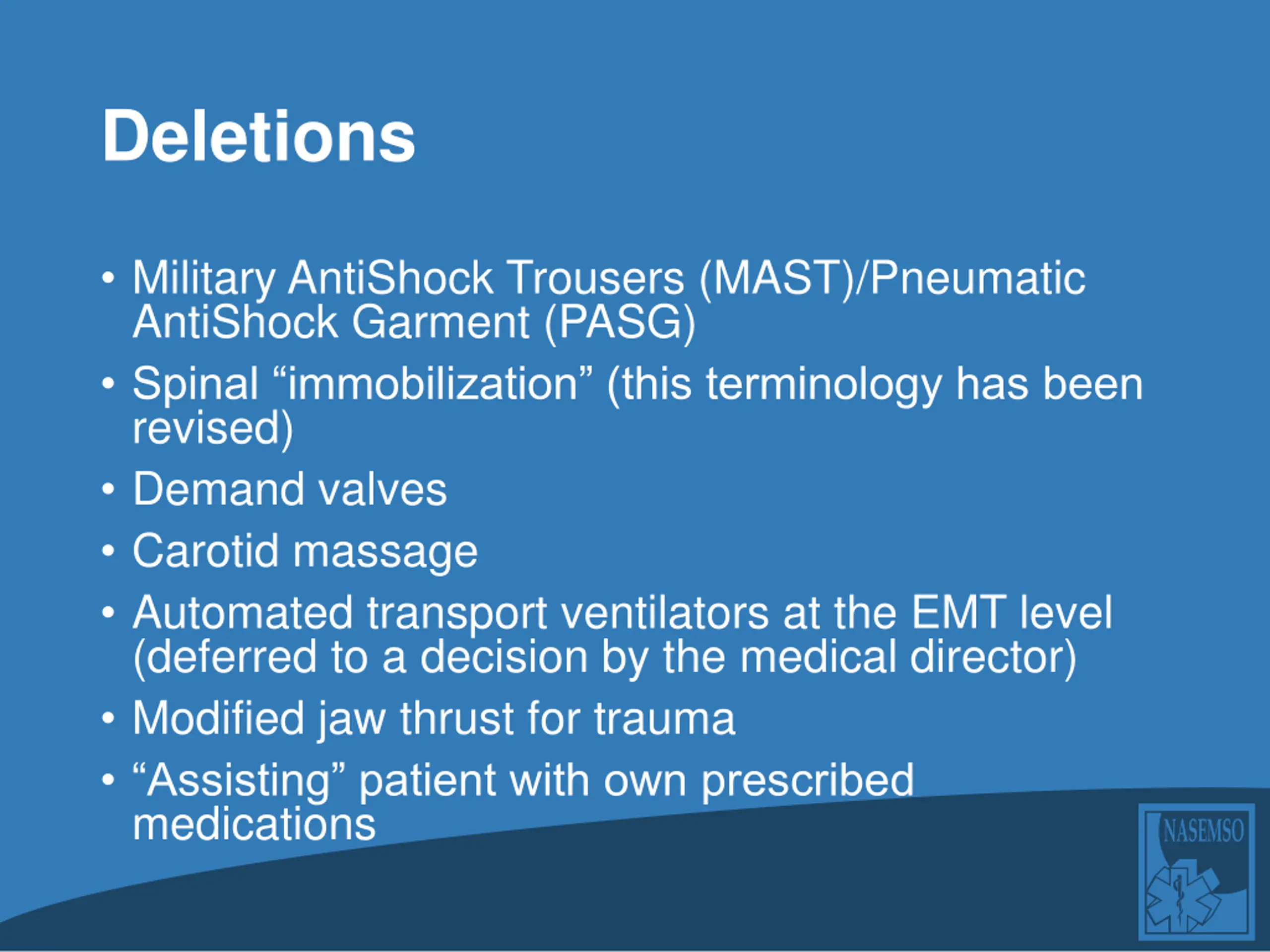 Deletions

• Military AntiShock Trousers (MAST)/Pneumatic AntiShock Garment (PASG)
• Spinal “immobilization” (this terminology has been revised)
• Demand valves
• Carotid massage
• Automated transport ventilators at the EMT level (deferred to a decision by the medical director)
• Modified jaw thrust for trauma
• “Assisting” patient with own prescribed medications

NASEMSO